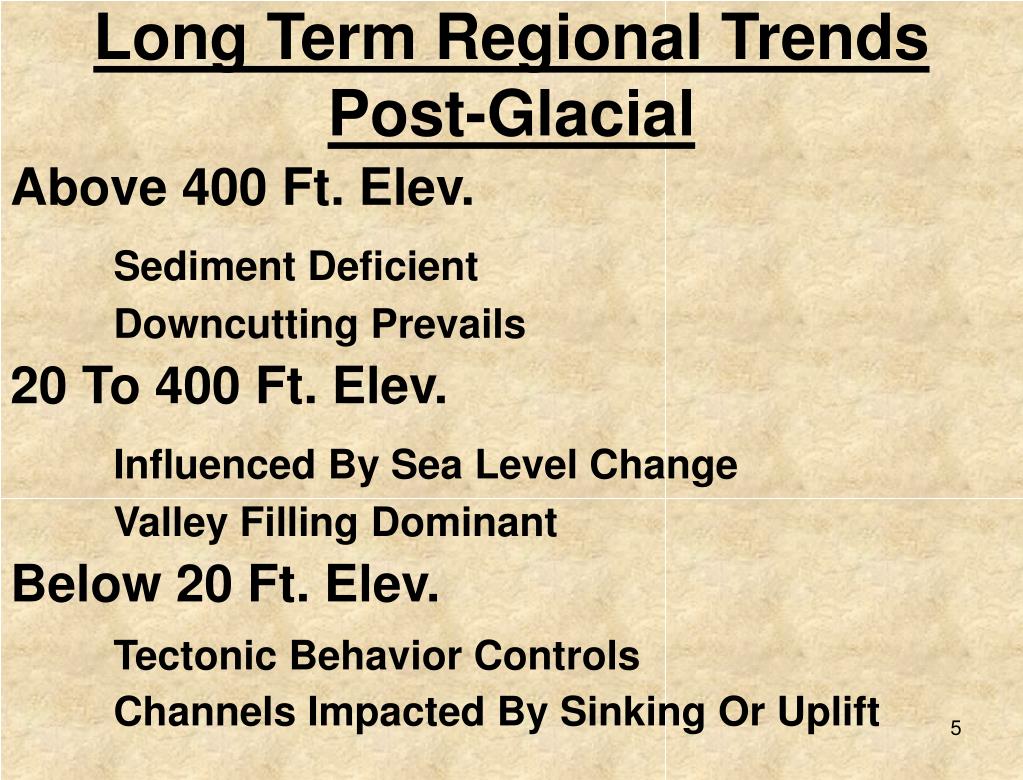 Long Term Regional Trends
Post-Glacial

Above 400 Ft. Elev.

Sediment Deficient

Downcutting Prevails

20 To 400 Ft. Elev.

Influenced By Sea Level Change

Valley Filling Dominant

Below 20 Ft. Elev.

Tectonic Behavior Controls

Channels Impacted By Sinking Or Uplift

5